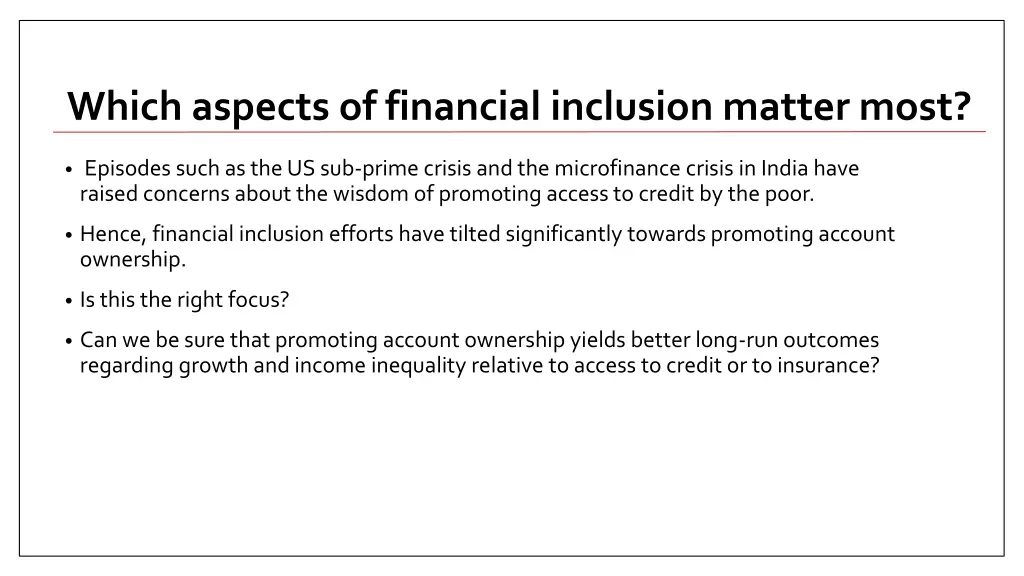 Which aspects of financial inclusion matter most?

• Episodes such as the US sub-prime crisis and the microfinance crisis in India have raised concerns about the wisdom of promoting access to credit by the poor.

• Hence, financial inclusion efforts have tilted significantly towards promoting account ownership.

• Is this the right focus?

• Can we be sure that promoting account ownership yields better long-run outcomes regarding growth and income inequality relative to access to credit or to insurance?